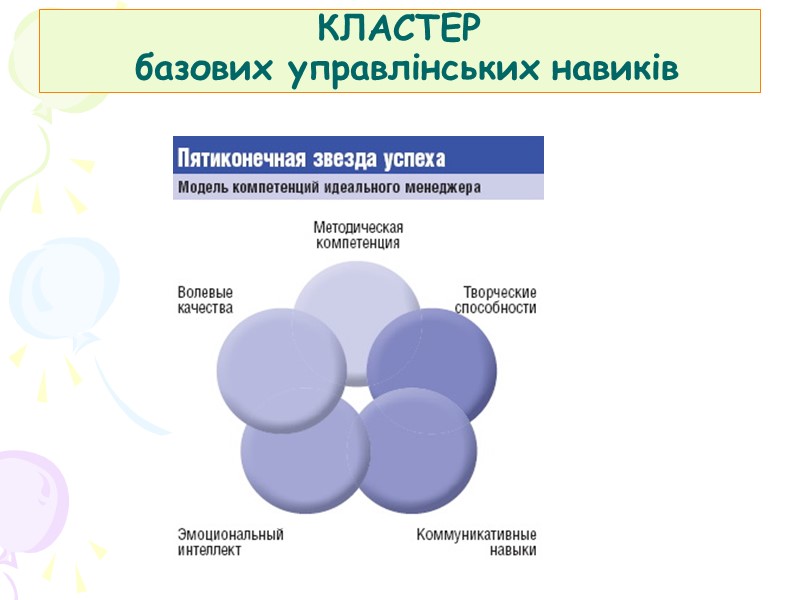 КЛАСТЕР
базових управлінських навиків

Пятиконечная звезда успеха
Модель компетенций идеального менеджера

Методическая компетенция

Волевые качества

Творческие способности

Эмоциональный интеллект

Коммуникативные навыки